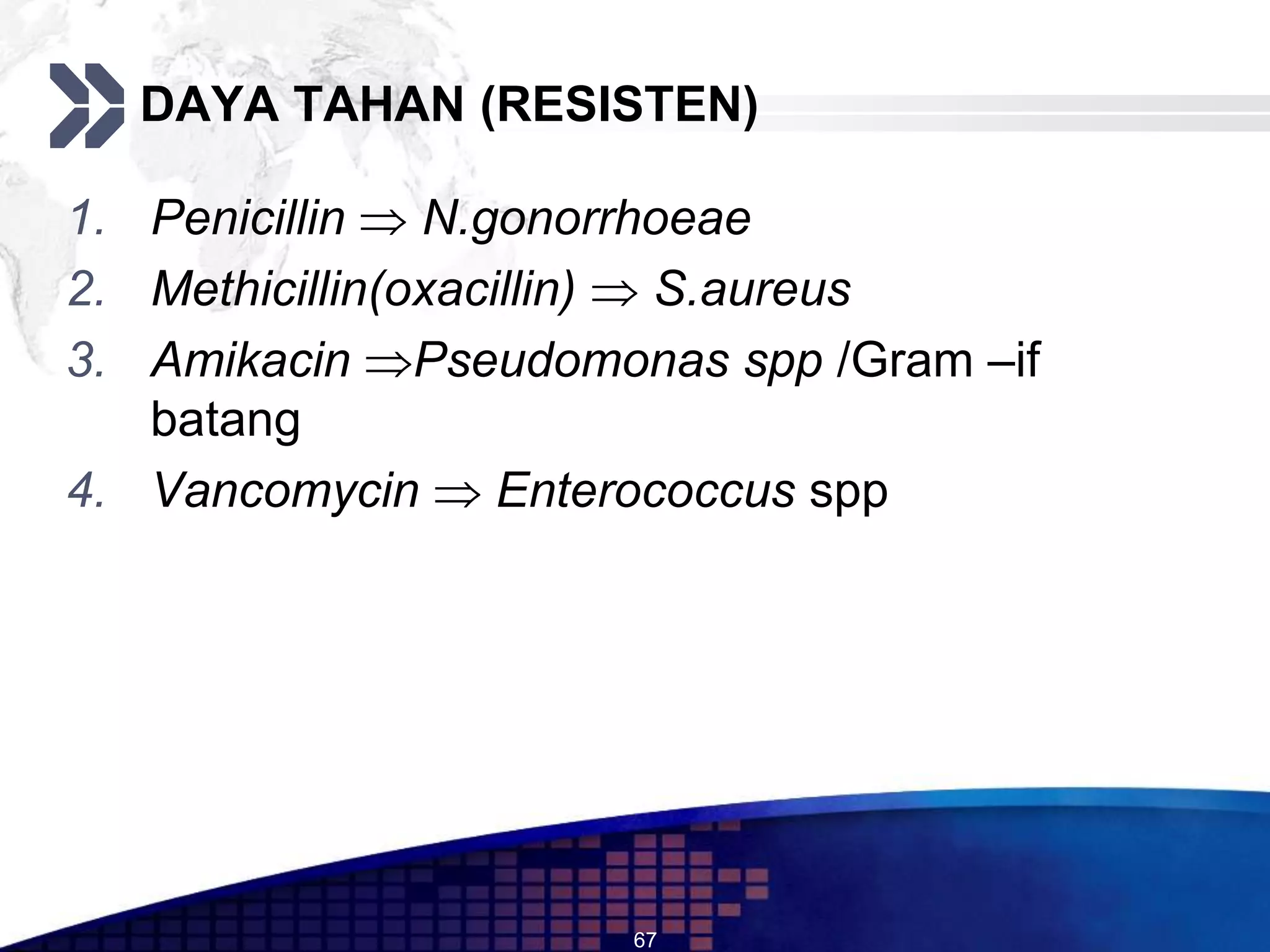 DAYA TAHAN (RESISTEN)

1. Penicillin $\Rightarrow$ N.gonorrhoeae
2. Methicillin(oxacillin) $\Rightarrow$ S.aureus
3. Amikacin $\Rightarrow$Pseudomonas spp /Gram –if batang
4. Vancomycin $\Rightarrow$ Enterococcus spp

67